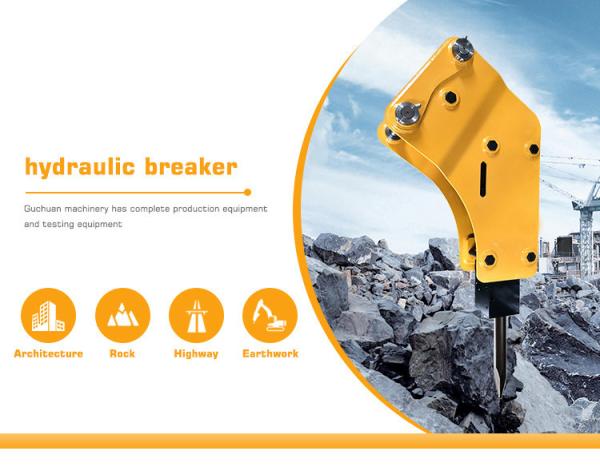 hydraulic breaker

Guchuan machinery has complete production equipment and testing equipment

Architecture

Rock

Highway

Earthwork